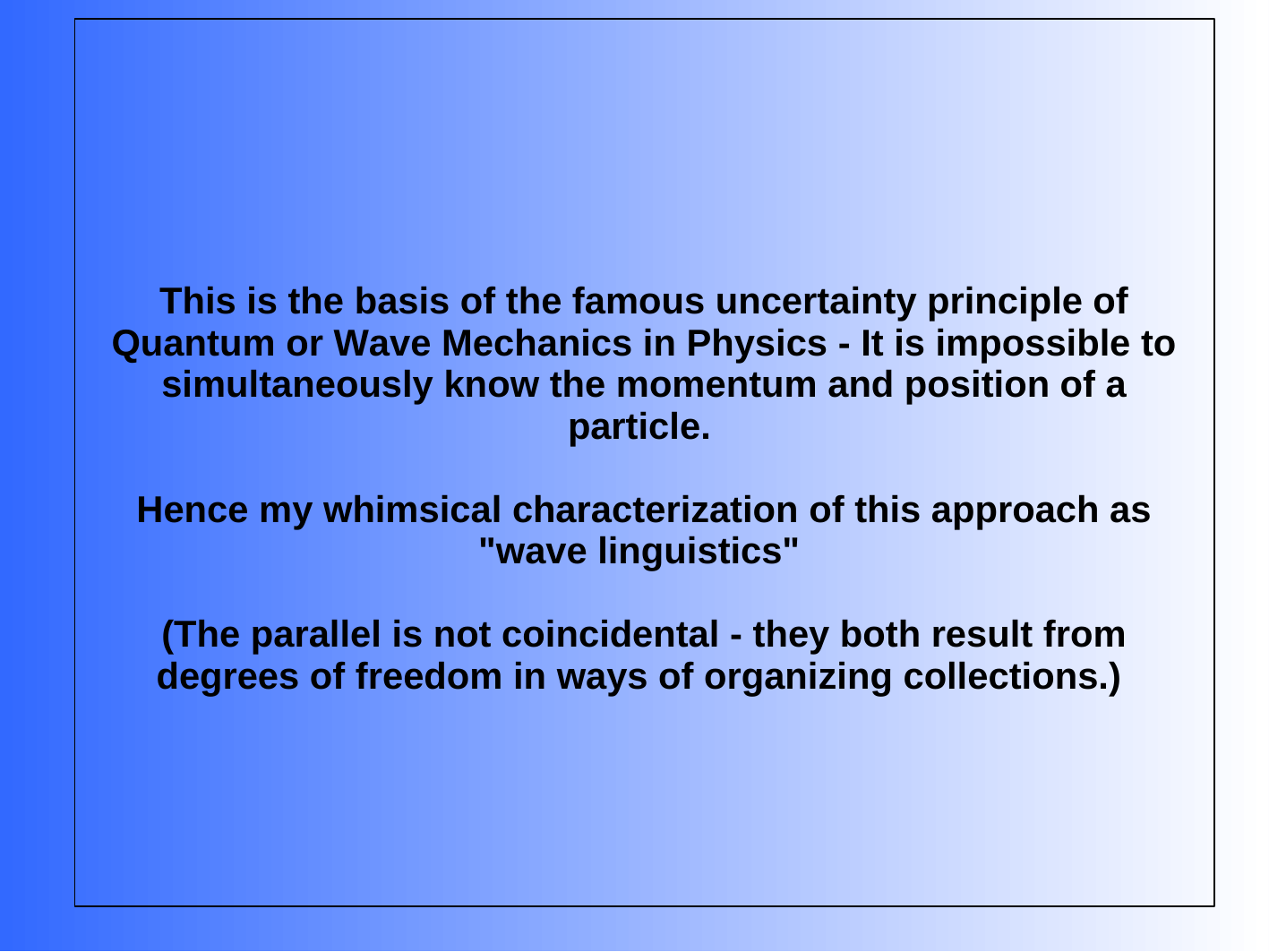 This is the basis of the famous uncertainty principle of Quantum or Wave Mechanics in Physics - It is impossible to simultaneously know the momentum and position of a particle.

Hence my whimsical characterization of this approach as "wave linguistics"

(The parallel is not coincidental - they both result from degrees of freedom in ways of organizing collections.)